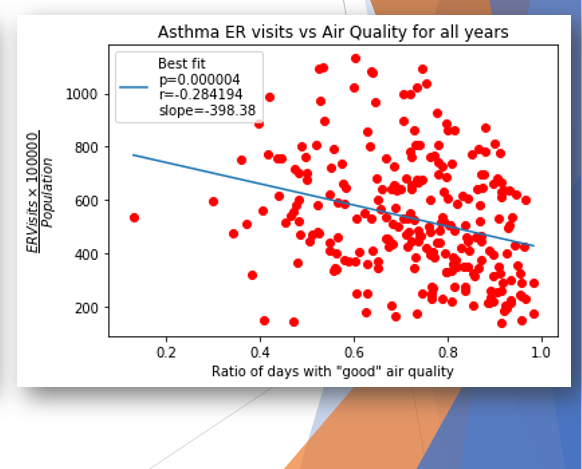 Asthma ER visits vs Air Quality for all years

Best fit
p=0.000004
r=-0.284194
slope=-398.38

$\frac{ERVisits \times 100000}{Population}$

1000
800
600
400
200

0.2
0.4
0.6
0.8
1.0

Ratio of days with "good" air quality